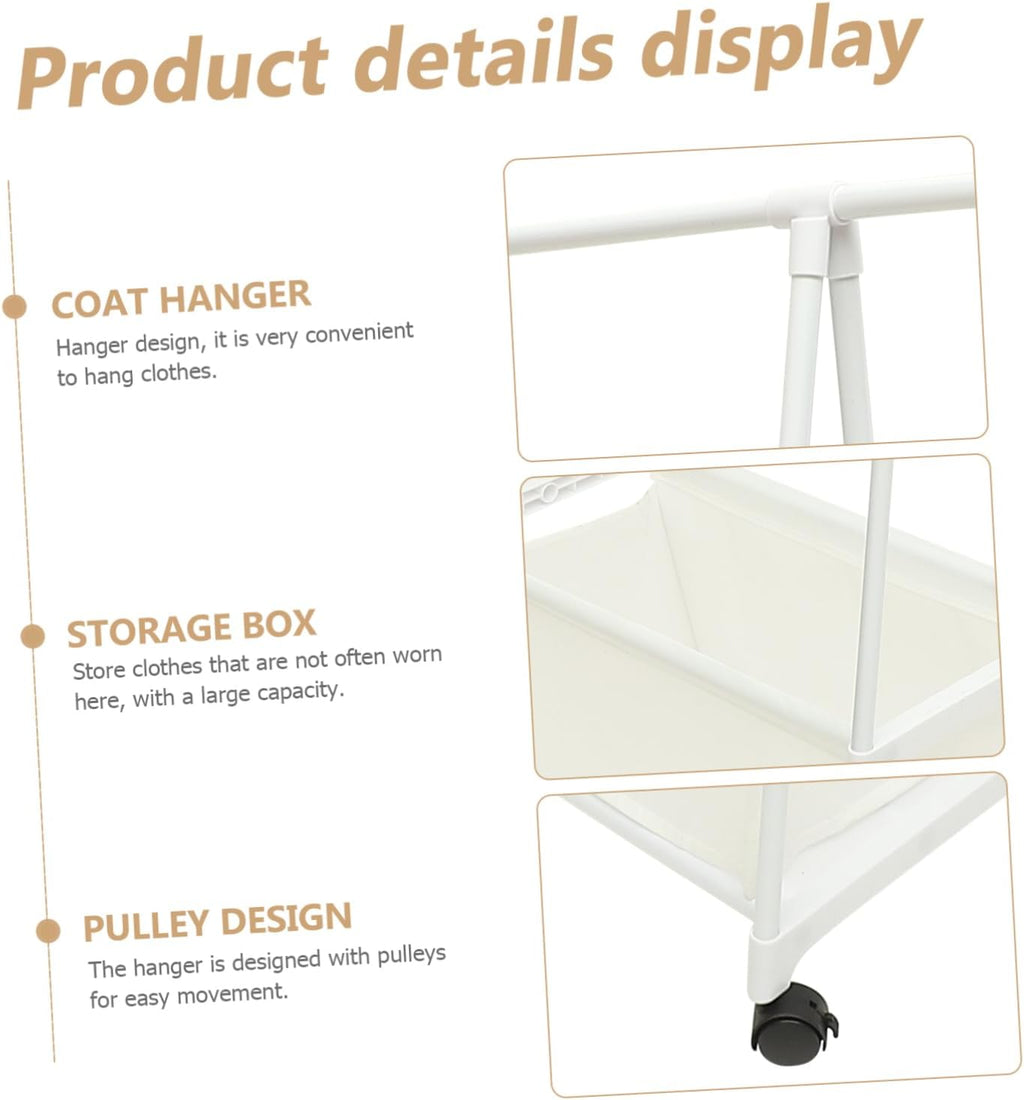 Product details display

COAT HANGER
Hanger design, it is very convenient to hang clothes.

STORAGE BOX
Store clothes that are not often worn here, with a large capacity.

PULLEY DESIGN
The hanger is designed with pulleys for easy movement.